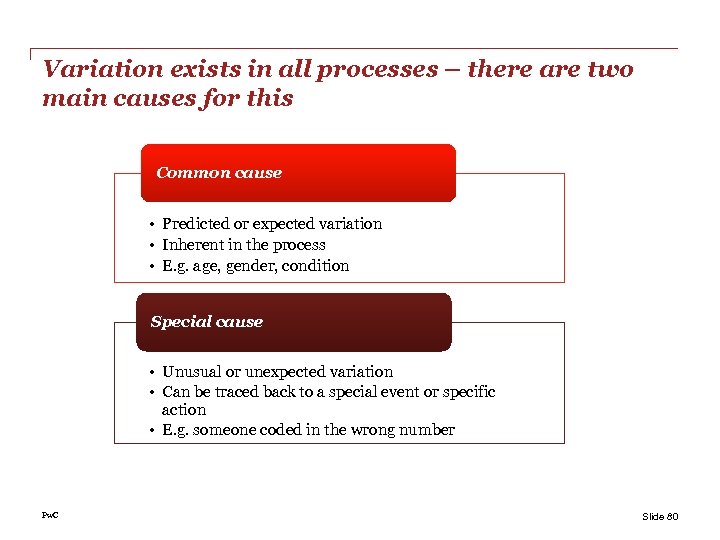 Variation exists in all processes – there are two main causes for this

Common cause

• Predicted or expected variation
• Inherent in the process
• E.g. age, gender, condition

Special cause

• Unusual or unexpected variation
• Can be traced back to a special event or specific action
• E.g. someone coded in the wrong number

PwC

Slide 80